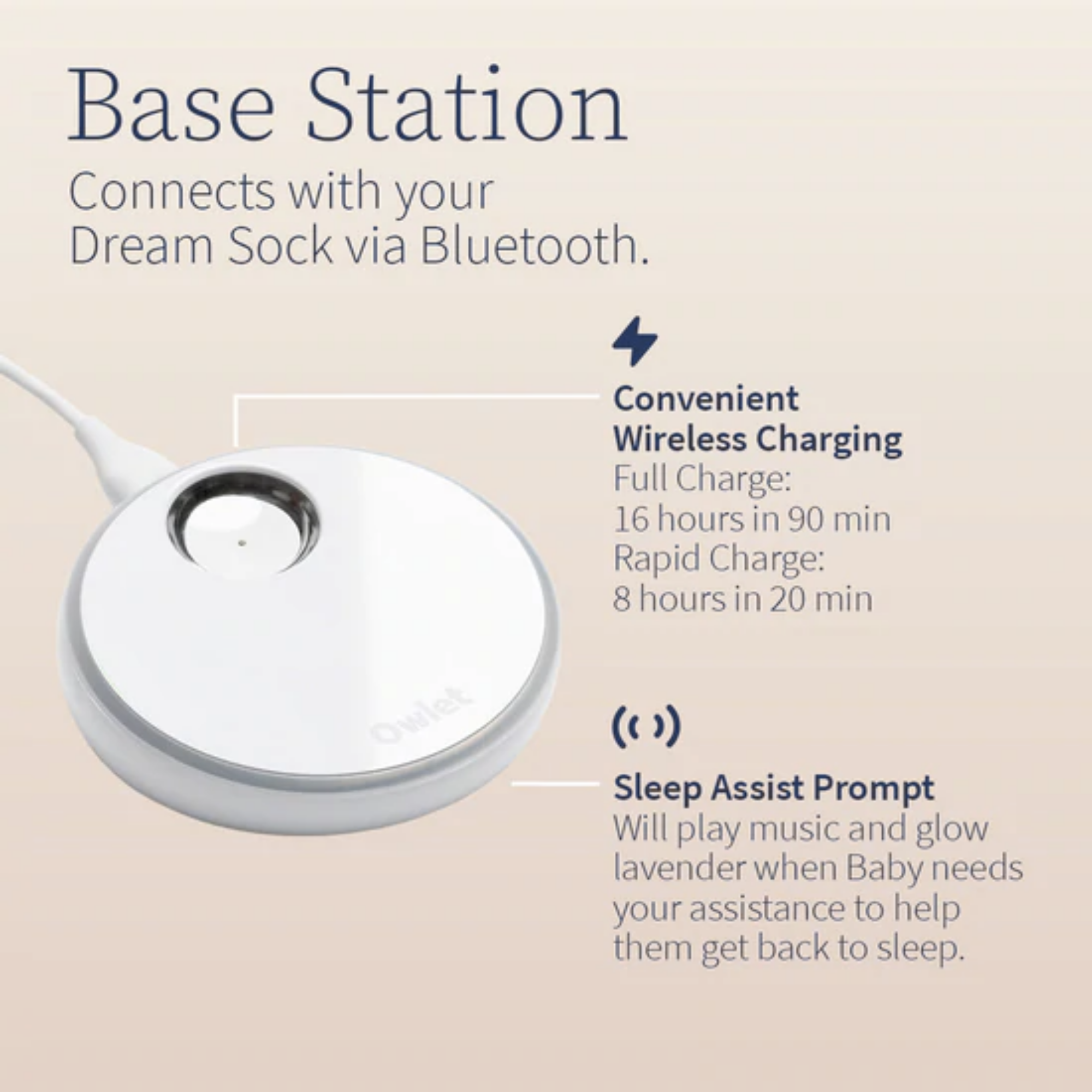 Base Station

Connects with your Dream Sock via Bluetooth.

Convenient Wireless Charging
Full Charge:
16 hours in 90 min
Rapid Charge:
8 hours in 20 min

Owlet

Sleep Assist Prompt
Will play music and glow lavender when Baby needs your assistance to help them get back to sleep.